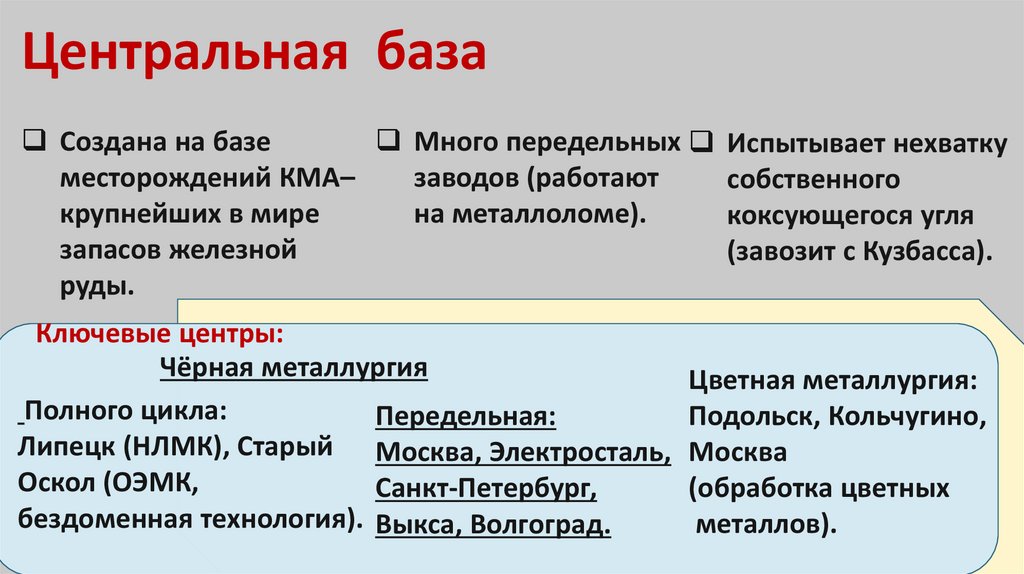 Центральная база

❑ Создана на базе месторождений КМА– крупнейших в мире запасов железной руды.

❑ Много передельных заводов (работают на металлоломе).

❑ Испытывает нехватку собственного коксующегося угля (завозит с Кузбасса).

Ключевые центры:

Чёрная металлургия

Полного цикла: Липецк (НЛМК), Старый Оскол (ОЭМК, бездоменная технология).

Передельная: Москва, Электросталь, Санкт-Петербург, Выкса, Волгоград.

Цветная металлургия: Подольск, Кольчугино, Москва (обработка цветных металлов).